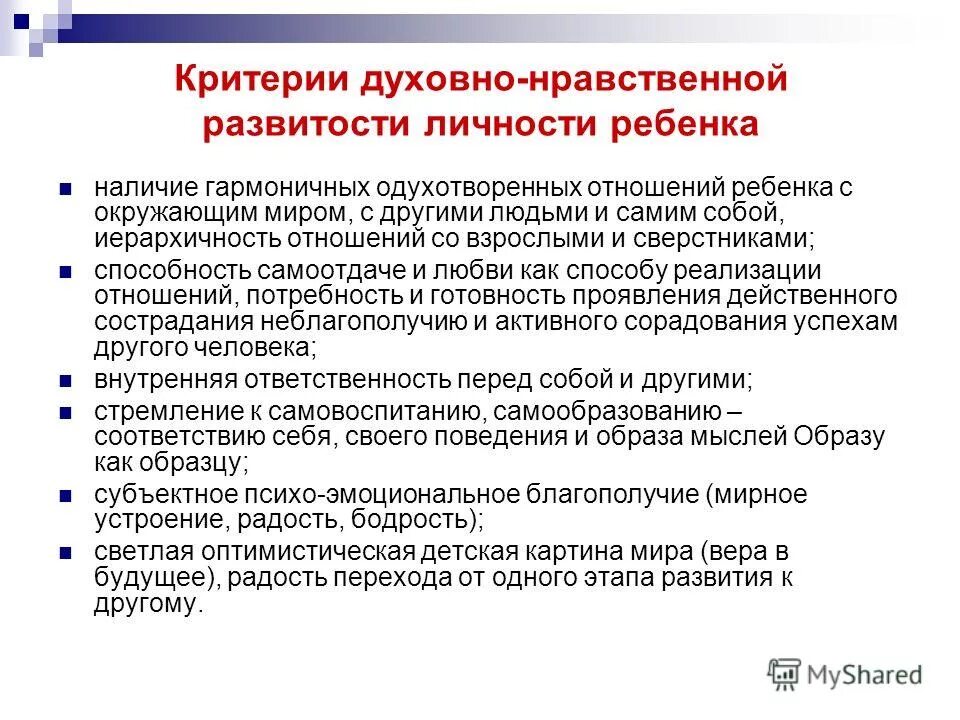 Критерии духовно-нравственной развитости личности ребенка

- наличие гармоничных одухотворенных отношений ребенка с окружающим миром, с другими людьми и самим собой, иерархичность отношений со взрослыми и сверстниками;
- способность самоотдаче и любви как способу реализации отношений, потребность и готовность проявления действенного сострадания неблагополучию и активного сорадования успехам другого человека;
- внутренняя ответственность перед собой и другими;
- стремление к самовоспитанию, самообразованию – соответствию себя, своего поведения и образа мыслей Образу как образцу;
- субъектное психо-эмоциональное благополучие (мирное устроение, радость, бодрость);
- светлая оптимистическая детская картина мира (вера в будущее), радость перехода от одного этапа развития к другому.

MyShared